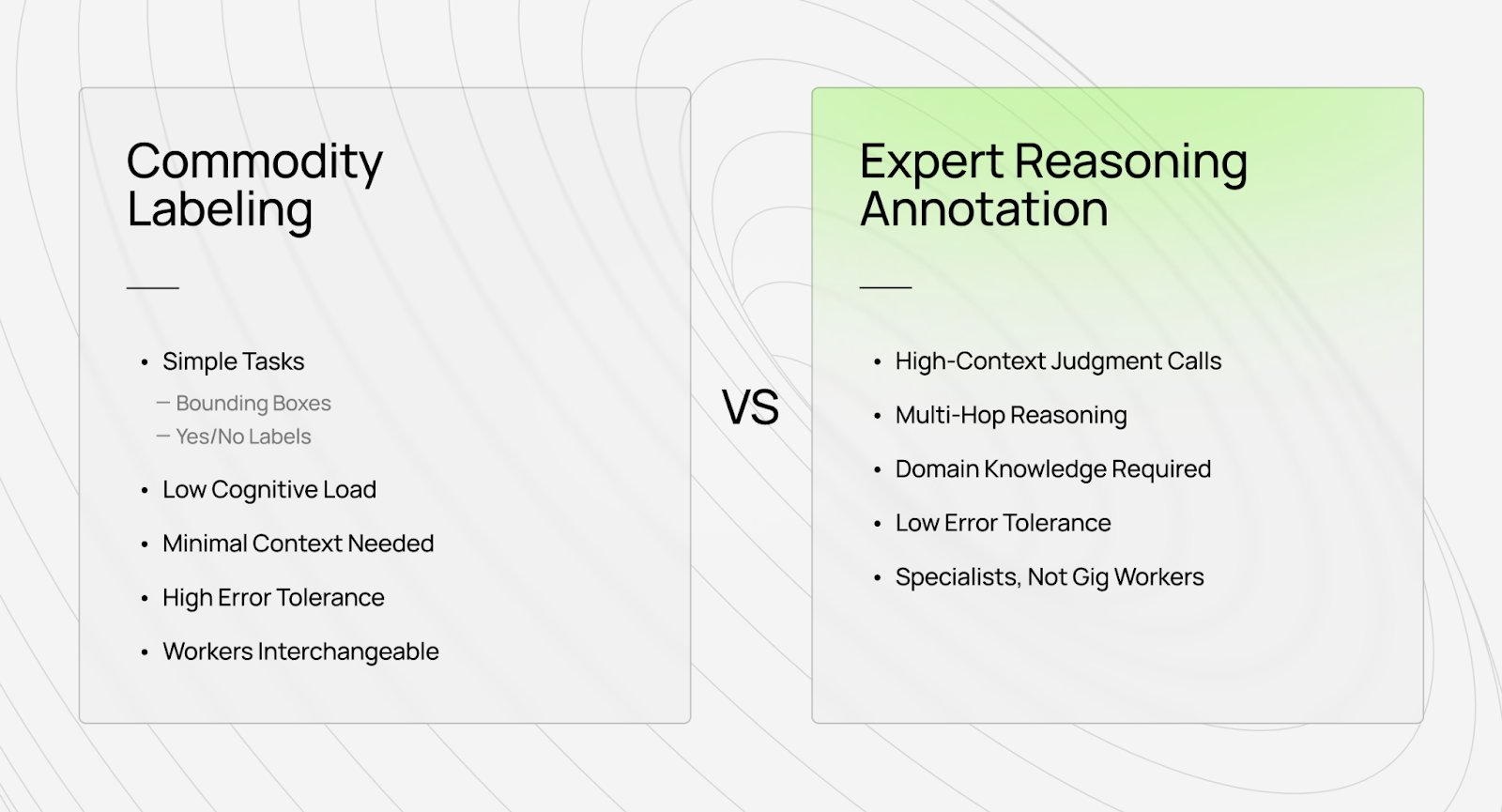 Commodity Labeling

• Simple Tasks
— Bounding Boxes
— Yes/No Labels
• Low Cognitive Load
• Minimal Context Needed
• High Error Tolerance
• Workers Interchangeable

VS

Expert Reasoning Annotation

• High-Context Judgment Calls
• Multi-Hop Reasoning
• Domain Knowledge Required
• Low Error Tolerance
• Specialists, Not Gig Workers